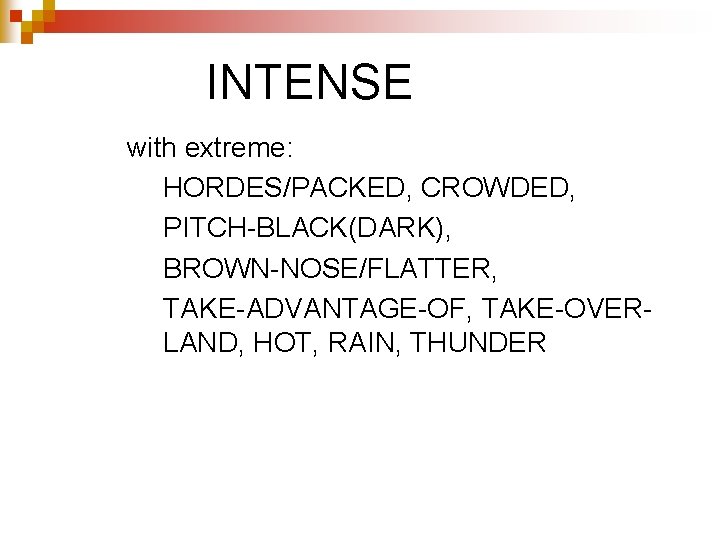 INTENSE

with extreme:

HORDES/PACKED, CROWDED,

PITCH-BLACK(DARK),

BROWN-NOSE/FLATTER,

TAKE-ADVANTAGE-OF, TAKE-OVER-LAND, HOT, RAIN, THUNDER